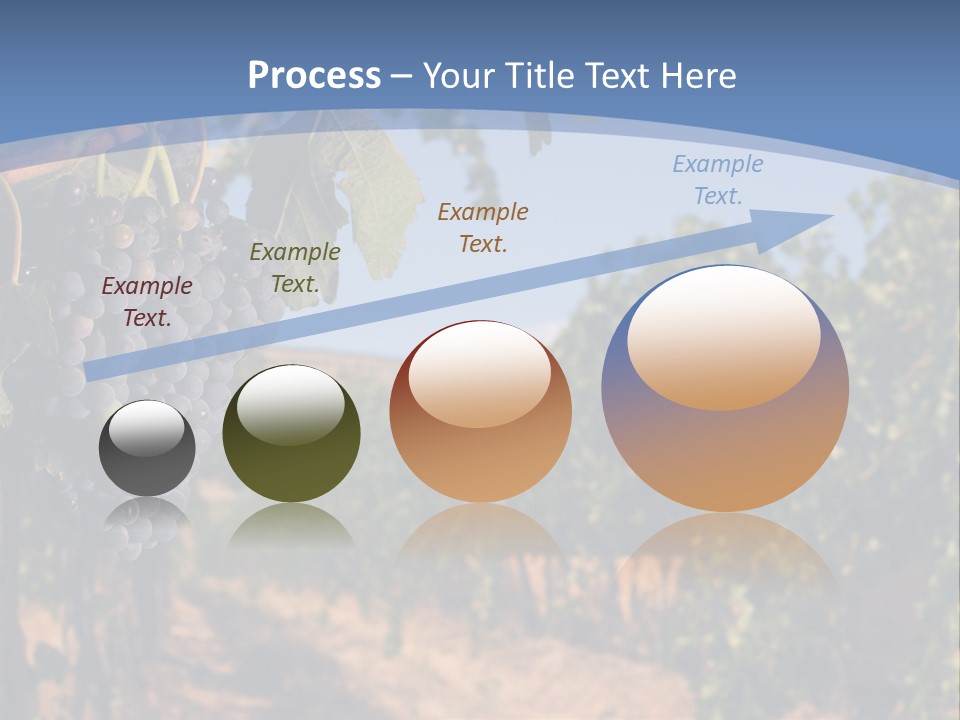 Process – Your Title Text Here

Example Text.

Example Text.

Example Text.

Example Text.